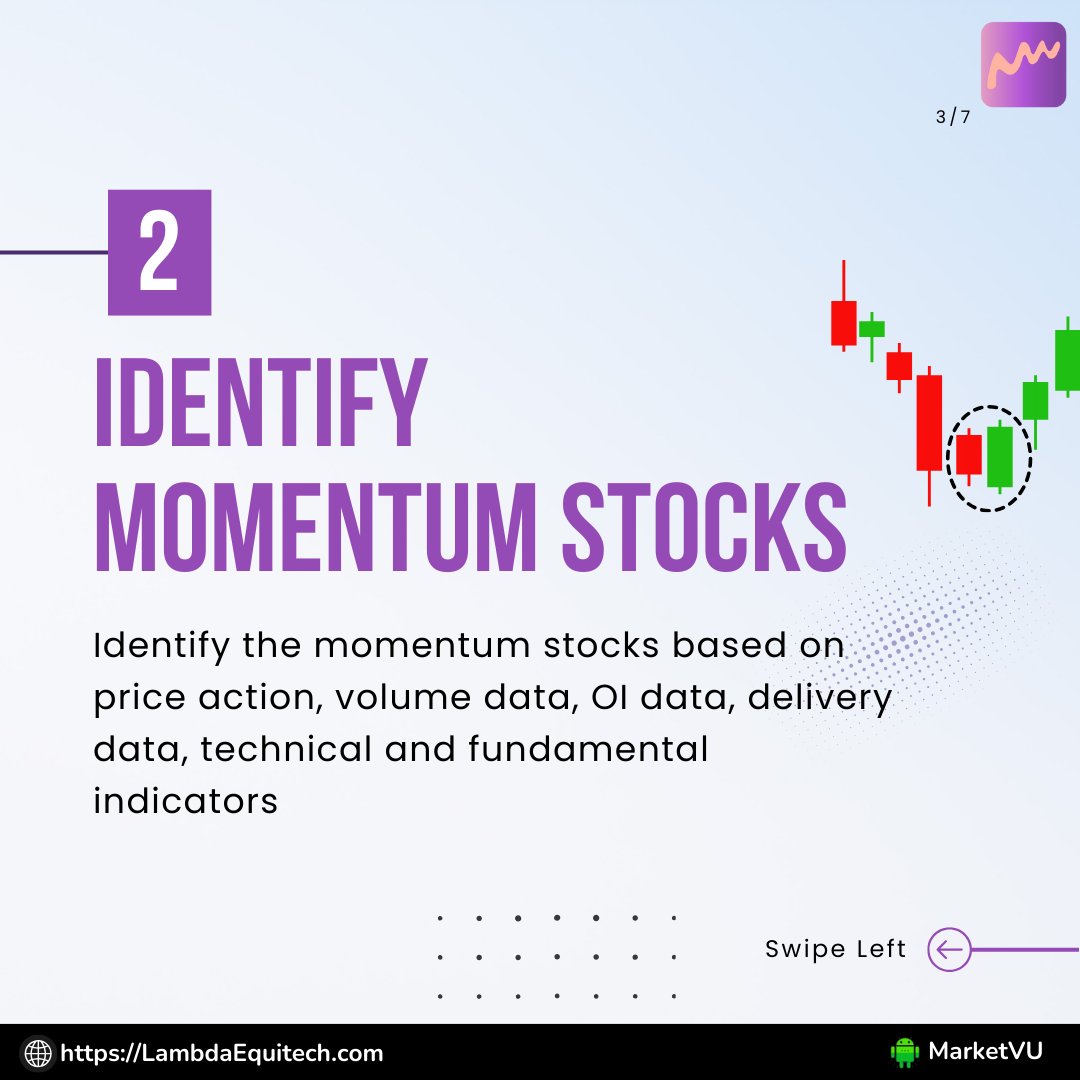 3 / 7

2

IDENTIFY MOMENTUM STOCKS

Identify the momentum stocks based on price action, volume data, OI data, delivery data, technical and fundamental indicators

Swipe Left

https://LambdaEquitech.com

MarketVU